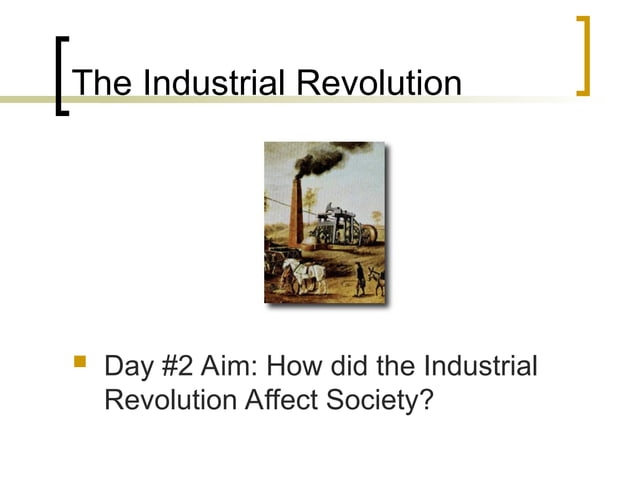 The Industrial Revolution

Day #2 Aim: How did the Industrial Revolution Affect Society?